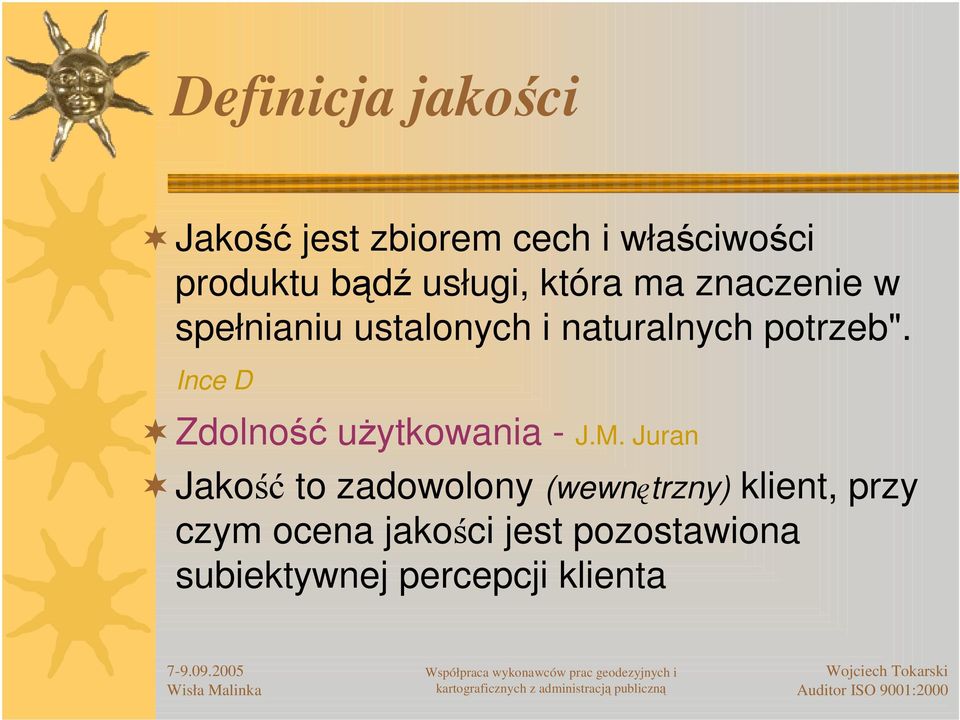 Definicja jakości

Jakość jest zbiorem cech i właściwości produktu bądź usługi, która ma znaczenie w spełnianiu ustalonych i naturalnych potrzeb".

Ince D

Zdolność użytkowania - J.M. Juran

Jakość to zadowolony (wewnętrzny) klient, przy czym ocena jakości jest pozostawiona subiektywnej percepcji klienta

7-9.09.2005
Wisła Malinka

Współpraca wykonawców prac geodezyjnych i kartograficznych z administracją publiczną

Wojciech Tokarski
Auditor ISO 9001:2000